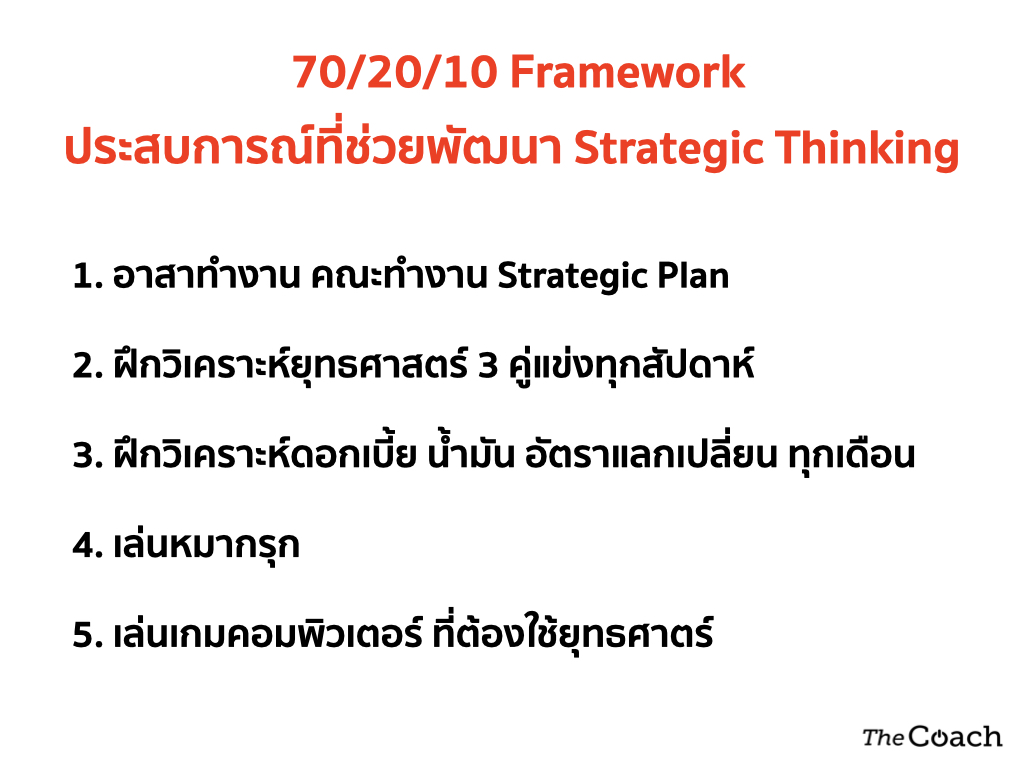 70/20/10 Framework
ประสบการณ์ที่ช่วยพัฒนา Strategic Thinking

1. อาสาทำงาน คณะทำงาน Strategic Plan

2. ฝึกวิเคราะห์ยุทธศาสตร์ 3 คู่แข่งทุกสัปดาห์

3. ฝึกวิเคราะห์ดอกเบี้ย น้ำมัน อัตราแลกเปลี่ยน ทุกเดือน

4. เล่นหมากรุก

5. เล่นเกมคอมพิวเตอร์ ที่ต้องใช้ยุทธศาตร์

The Coach